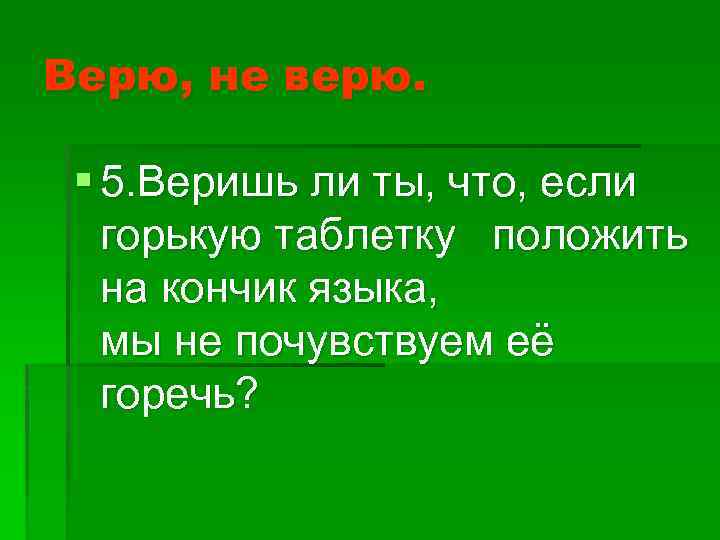 Верю, не верю.

5.Веришь ли ты, что, если горькую таблетку положить на кончик языка,
мы не почувствуем её горечь?